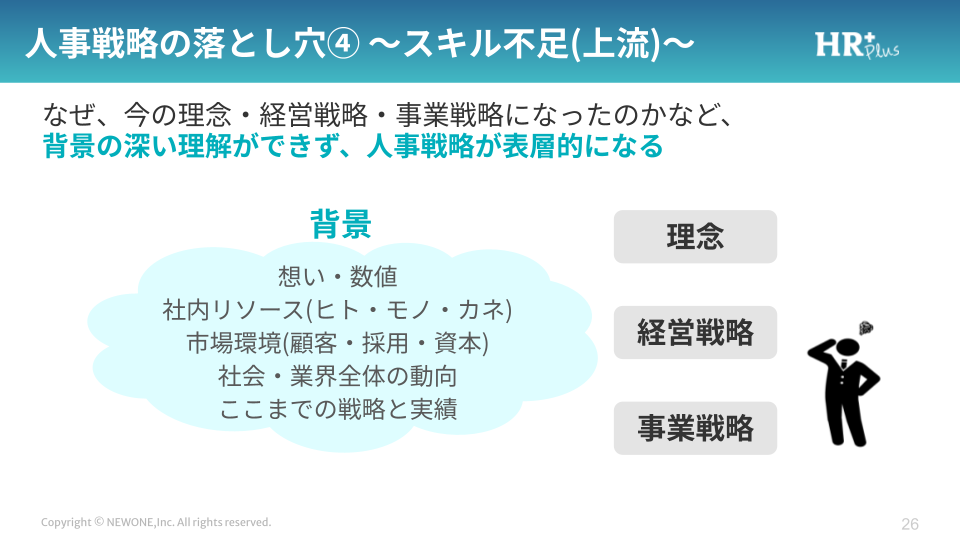 人事戦略の落とし穴④ ～スキル不足(上流)～

HR+ Plus

なぜ、今の理念・経営戦略・事業戦略になったのかなど、
背景の深い理解ができず、人事戦略が表層的になる

背景

想い・数値
社内リソース(ヒト・モノ・カネ)
市場環境(顧客・採用・資本)
社会・業界全体の動向
ここまでの戦略と実績

理念

経営戦略

事業戦略

Copyright © NEWONE,Inc. All rights reserved.

26